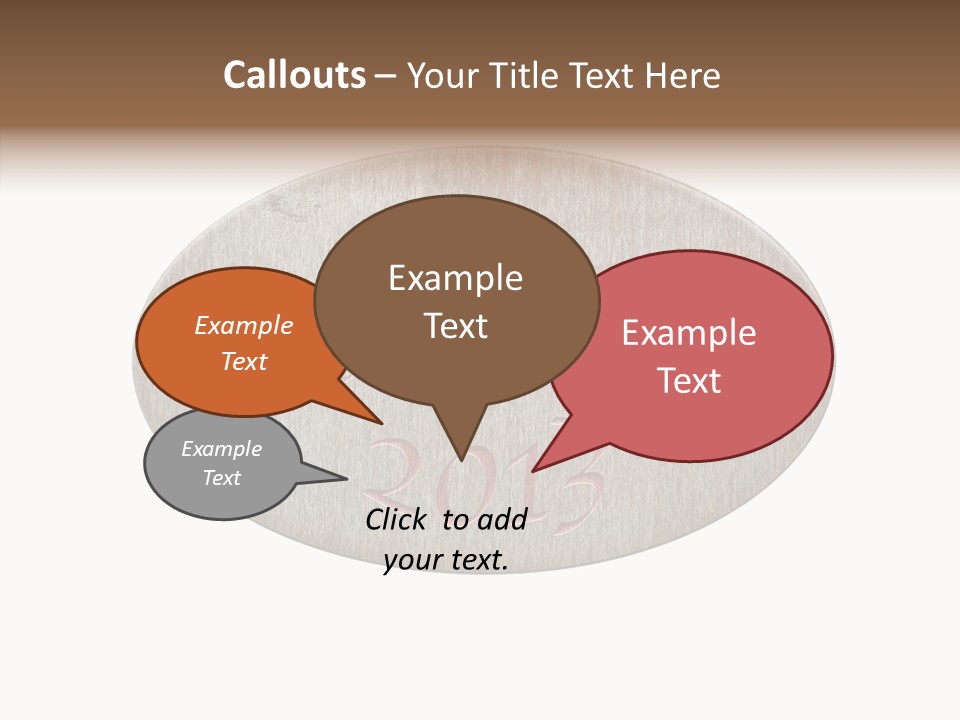 Callouts – Your Title Text Here

Example Text

Example Text

Example Text

Example Text

2013

Click to add your text.